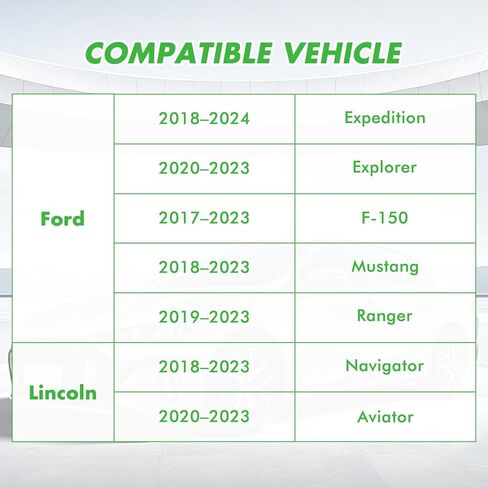 COMPATIBLE VEHICLE

| | | |
|---|---|---|
| Ford | 2018–2024 | Expedition |
| | 2020–2023 | Explorer |
| | 2017–2023 | F-150 |
| | 2018–2023 | Mustang |
| | 2019–2023 | Ranger |
| Lincoln | 2018–2023 | Navigator |
| | 2020–2023 | Aviator |